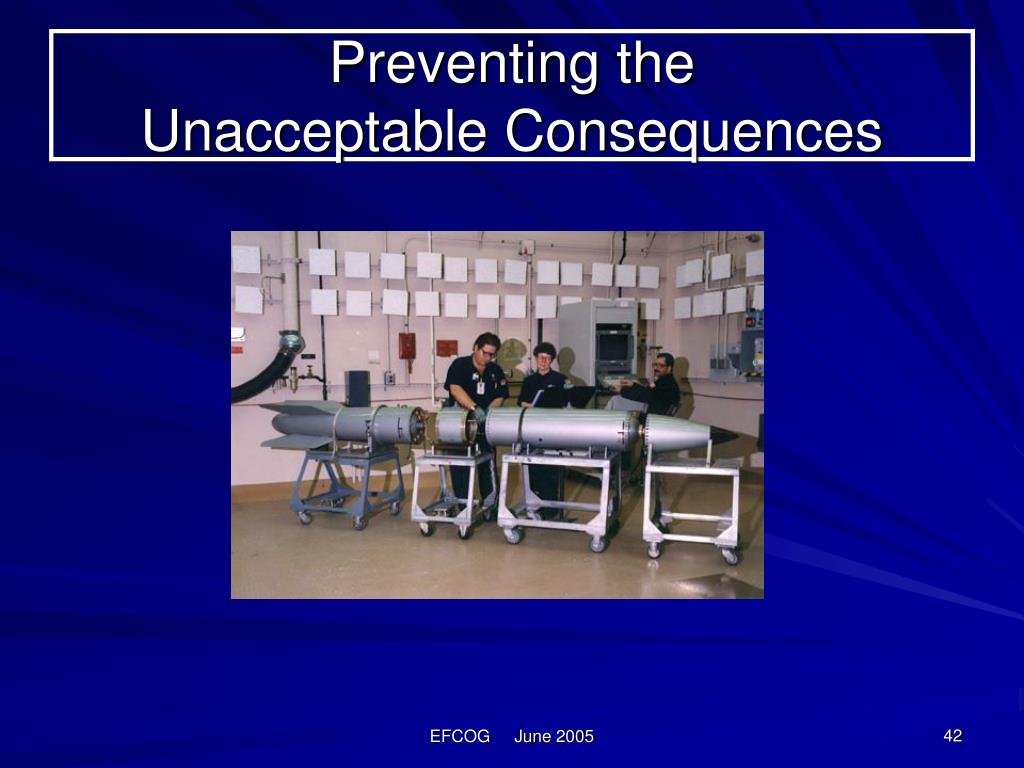 Preventing the
Unacceptable Consequences

EFCOG June 2005

42